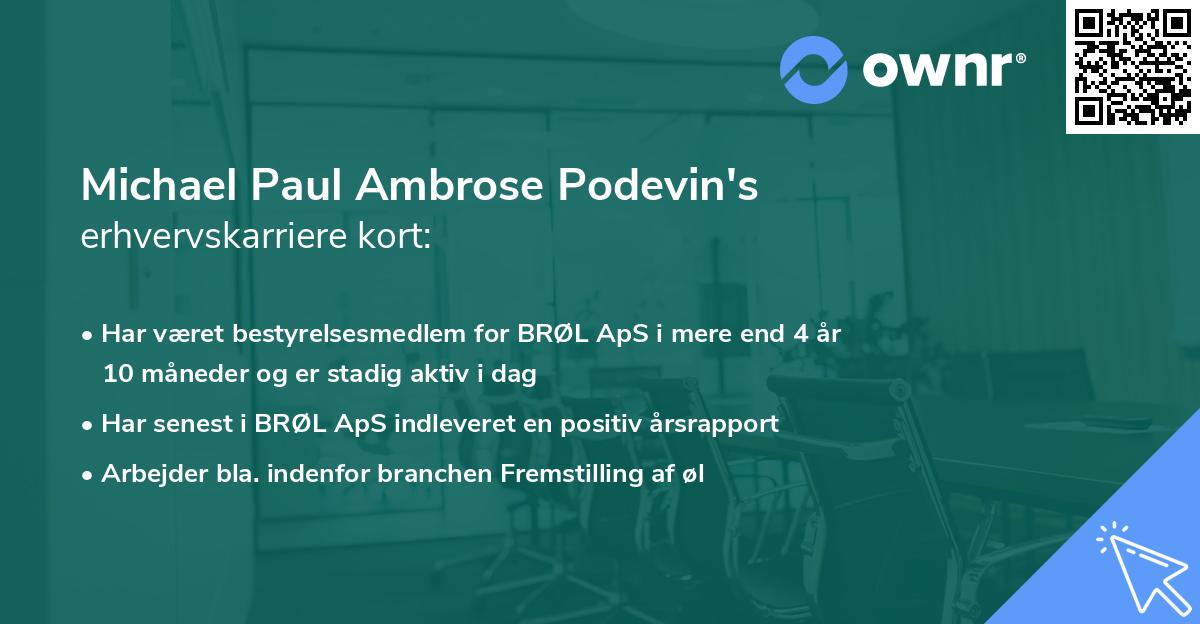 ownr®

Michael Paul Ambrose Podevin's erhvervskarriere kort:

• Har været bestyrelsesmedlem for BRØL ApS i mere end 4 år 10 måneder og er stadig aktiv i dag
• Har senest i BRØL ApS indleveret en positiv årsrapport
• Arbejder bla. indenfor branchen Fremstilling af øl